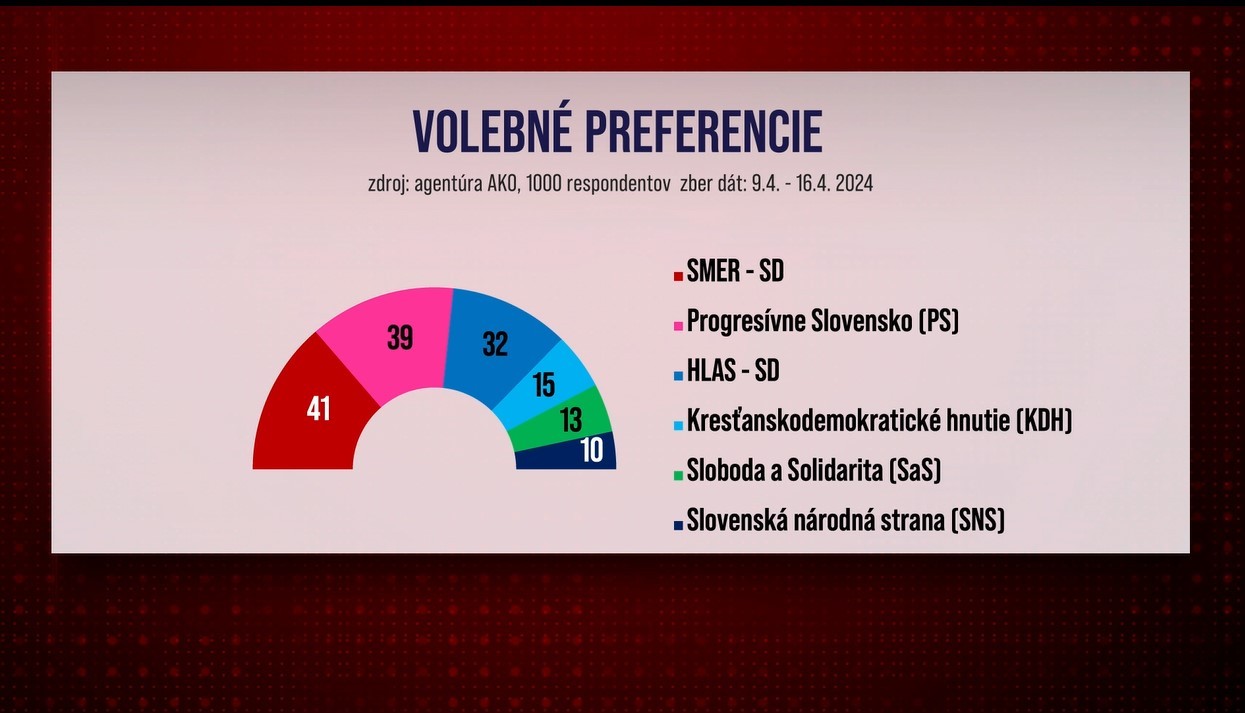 VOLEBNÉ PREFERENCIE

zdroj: agentúra AKO, 1000 respondentov zber dát: 9.4. - 16.4. 2024

41
39
32
15
13
10

SMER - SD
Progresívne Slovensko (PS)
HLAS - SD
Kresťanskodemokratické hnutie (KDH)
Sloboda a Solidarita (SaS)
Slovenská národná strana (SNS)